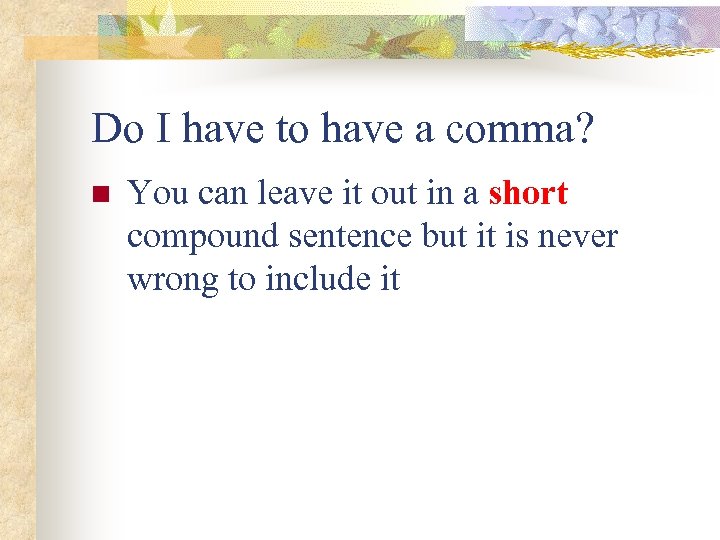 Do I have to have a comma?

You can leave it out in a short compound sentence but it is never wrong to include it